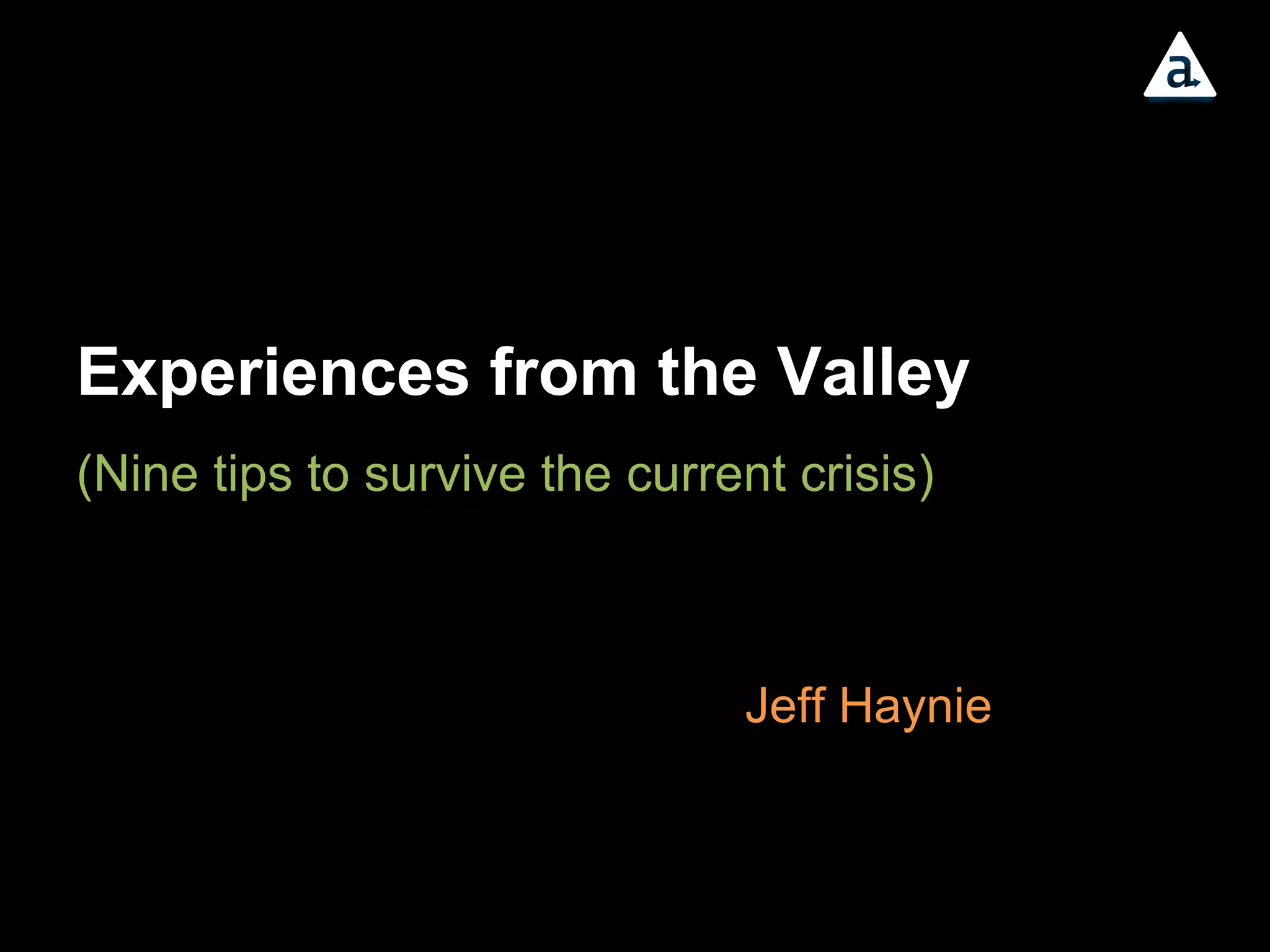 a

Experiences from the Valley

(Nine tips to survive the current crisis)

Jeff Haynie